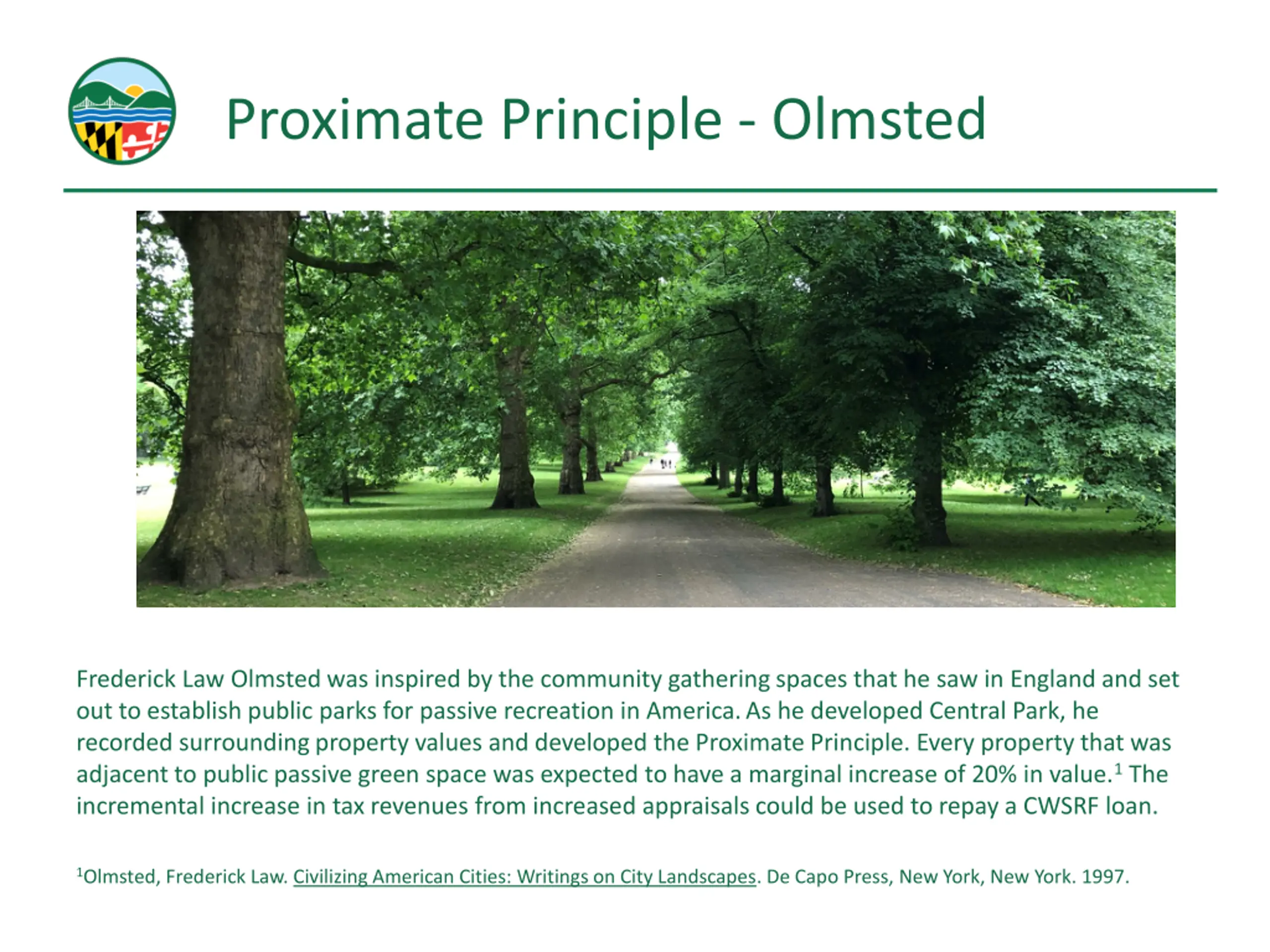 Proximate Principle - Olmsted

Frederick Law Olmsted was inspired by the community gathering spaces that he saw in England and set out to establish public parks for passive recreation in America. As he developed Central Park, he recorded surrounding property values and developed the Proximate Principle. Every property that was adjacent to public passive green space was expected to have a marginal increase of 20% in value.$^1$ The incremental increase in tax revenues from increased appraisals could be used to repay a CWSRF loan.

$^1$Olmsted, Frederick Law. Civilizing American Cities: Writings on City Landscapes. De Capo Press, New York, New York. 1997.